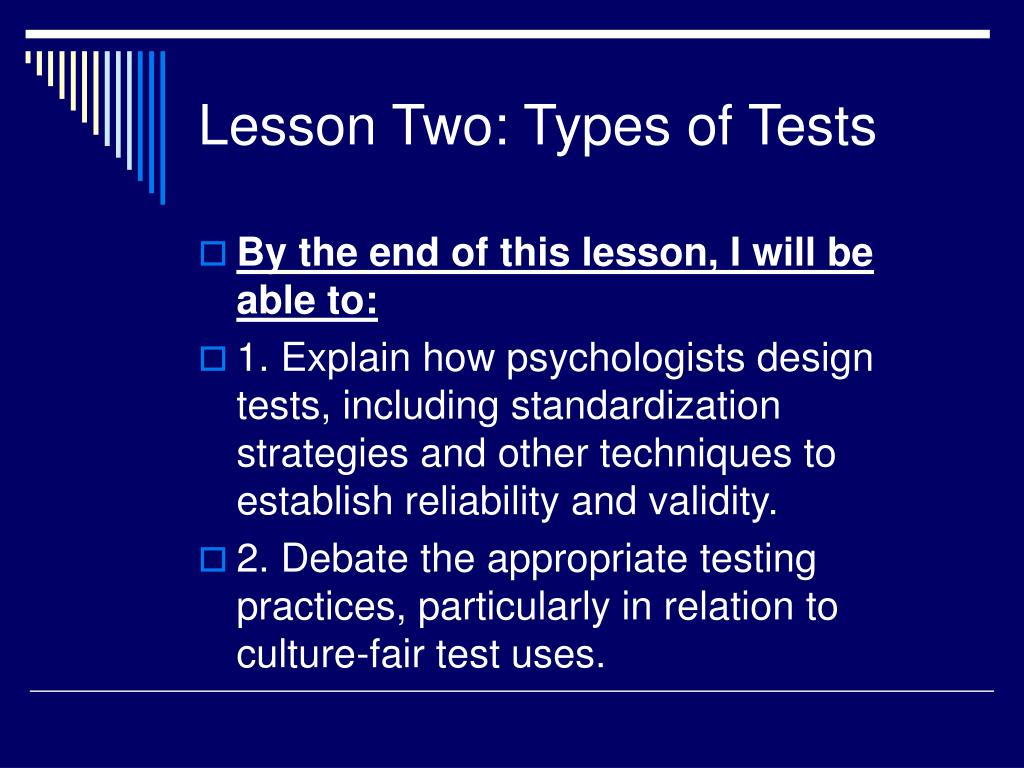 Lesson Two: Types of Tests

By the end of this lesson, I will be able to:

1. Explain how psychologists design tests, including standardization strategies and other techniques to establish reliability and validity.

2. Debate the appropriate testing practices, particularly in relation to culture-fair test uses.